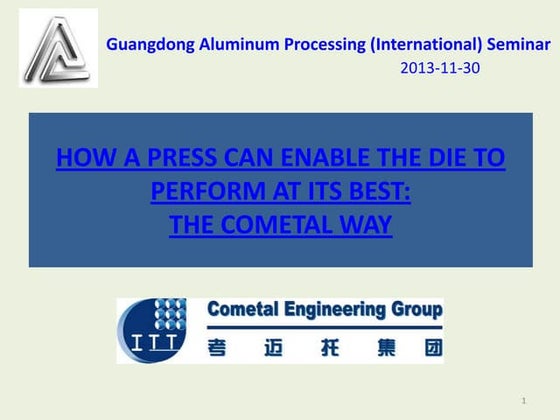 Guangdong Aluminum Processing (International) Seminar
2013-11-30

HOW A PRESS CAN ENABLE THE DIE TO PERFORM AT ITS BEST:
THE COMETAL WAY

ITT
Cometal Engineering Group
考迈托集团

1